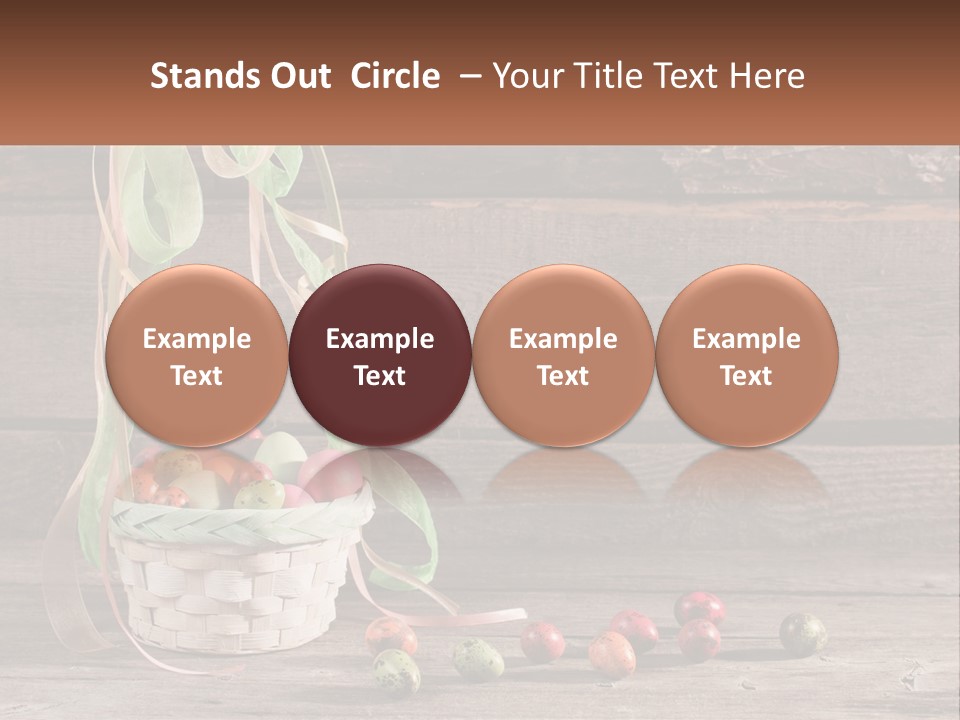 Stands Out Circle – Your Title Text Here

Example Text

Example Text

Example Text

Example Text